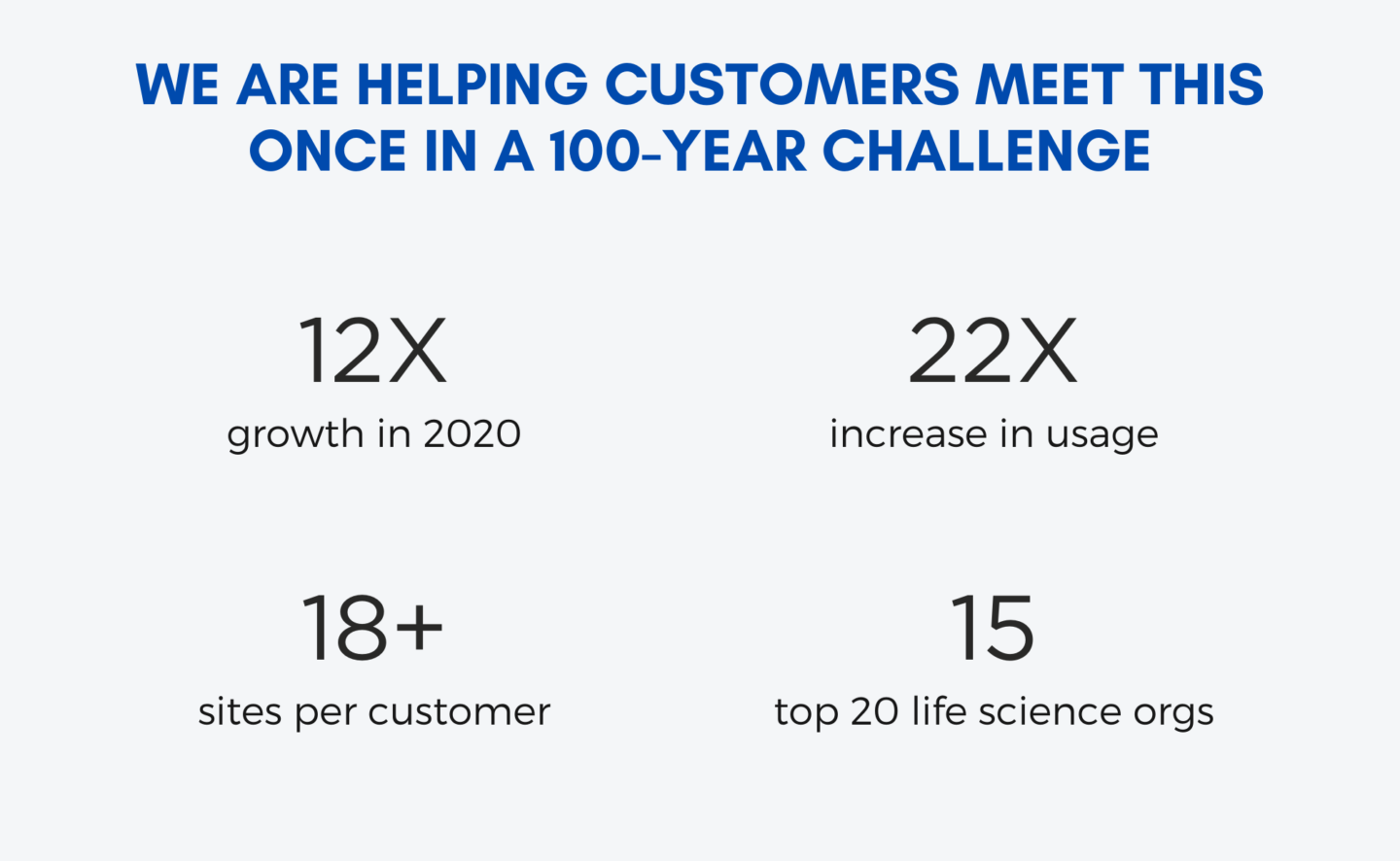 WE ARE HELPING CUSTOMERS MEET THIS ONCE IN A 100-YEAR CHALLENGE

12X
growth in 2020

22X
increase in usage

18+
sites per customer

15
top 20 life science orgs